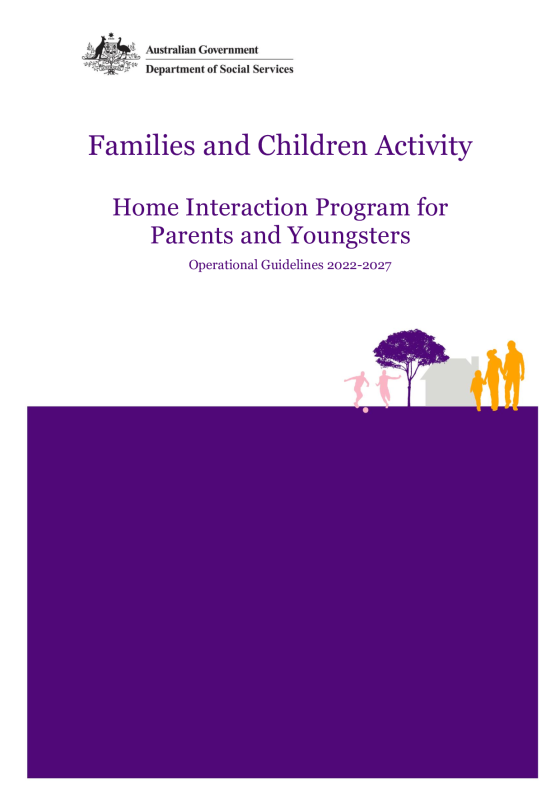 Australian Government
Department of Social Services

Families and Children Activity

Home Interaction Program for Parents and Youngsters

Operational Guidelines 2022-2027